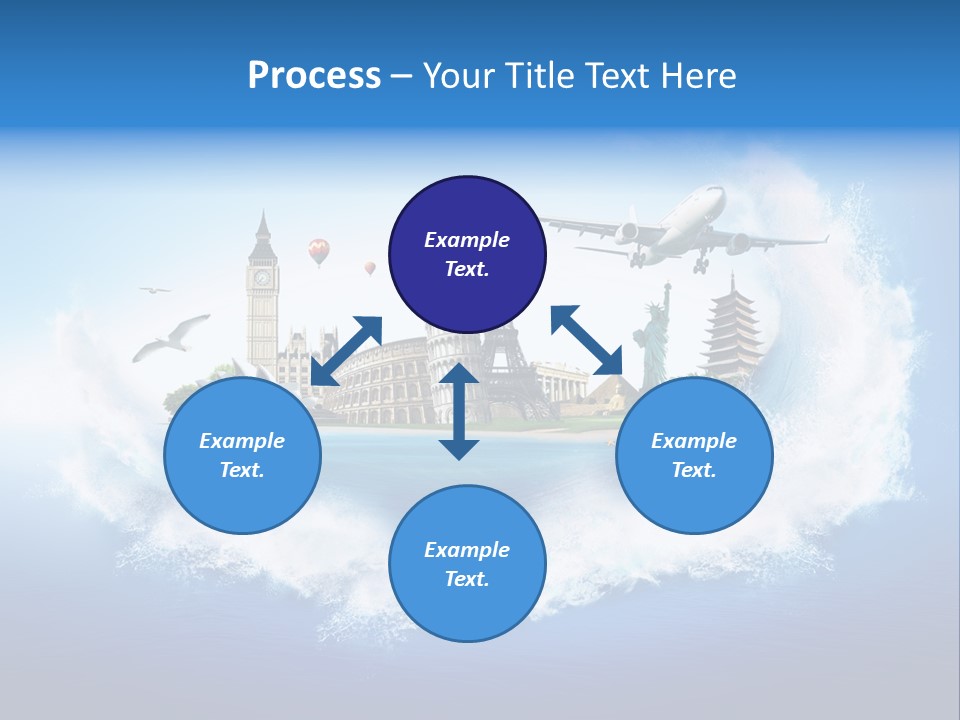 Process – Your Title Text Here

Example Text.

Example Text.

Example Text.

Example Text.